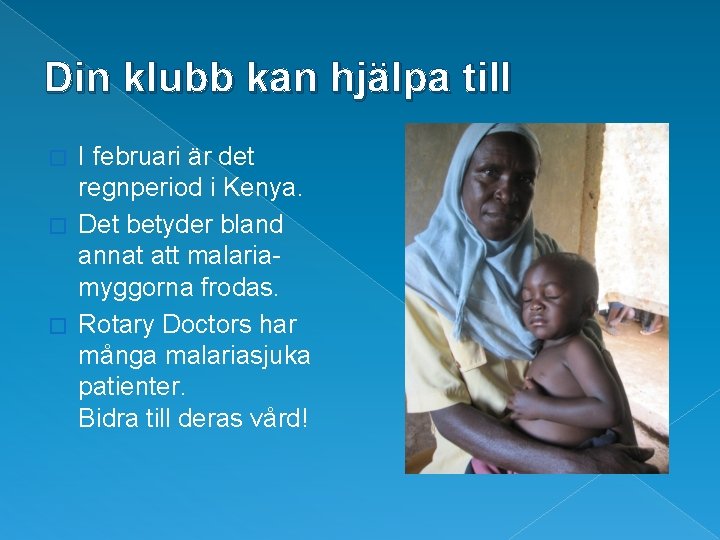 Din klubb kan hjälpa till

□ I februari är det regnperiod i Kenya.

□ Det betyder bland annat att malariamyggorna frodas.

□ Rotary Doctors har många malariasjuka patienter.
Bidra till deras vård!